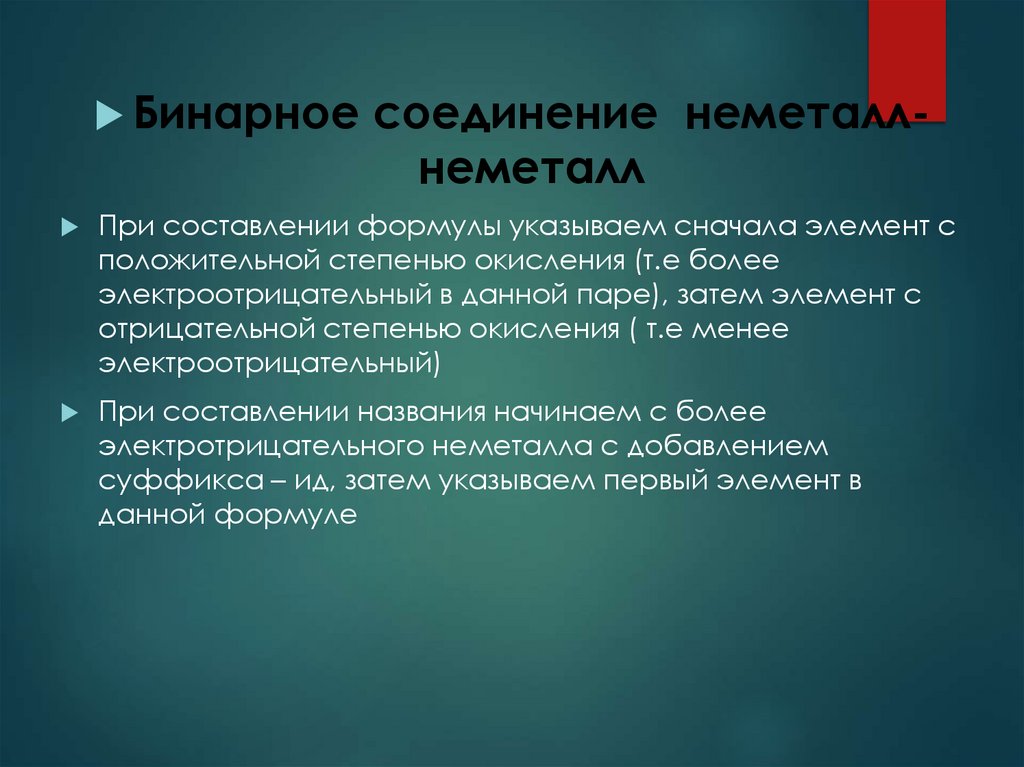 Бинарное соединение неметалл-неметалл

При составлении формулы указываем сначала элемент с положительной степенью окисления (т.е более электроотрицательный в данной паре), затем элемент с отрицательной степенью окисления ( т.е менее электроотрицательный)

При составлении названия начинаем с более электротрицательного неметалла с добавлением суффикса – ид, затем указываем первый элемент в данной формуле